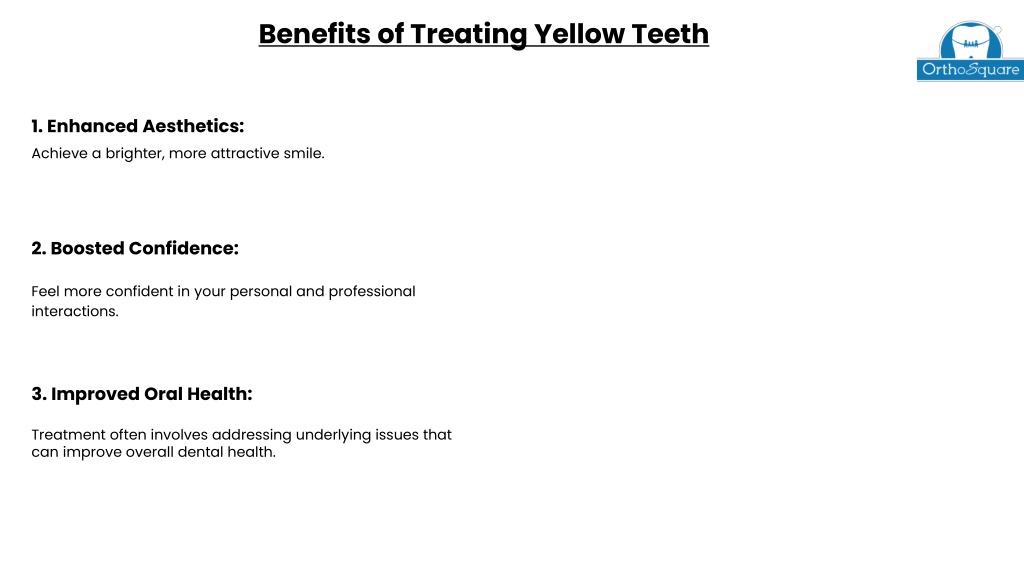 Benefits of Treating Yellow Teeth

OrthoSquare

1. Enhanced Aesthetics:
Achieve a brighter, more attractive smile.

2. Boosted Confidence:

Feel more confident in your personal and professional interactions.

3. Improved Oral Health:

Treatment often involves addressing underlying issues that can improve overall dental health.